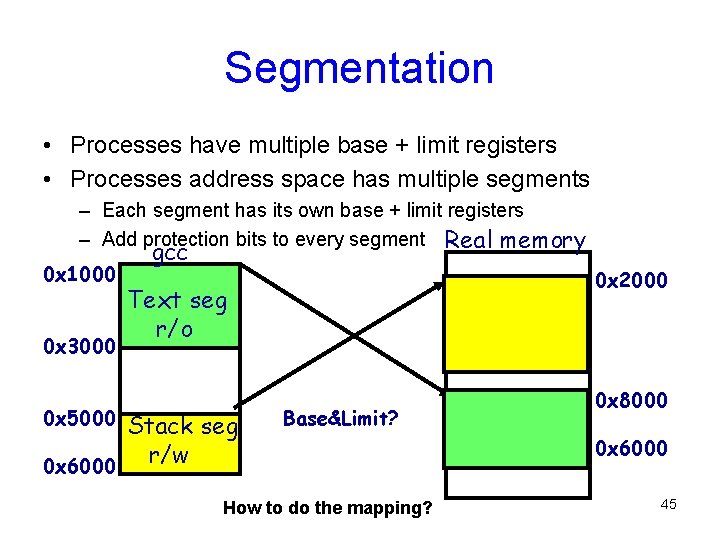 Segmentation

• Processes have multiple base + limit registers
• Processes address space has multiple segments
– Each segment has its own base + limit registers
– Add protection bits to every segment

gcc

0x1000
Text seg
r/o
0x3000

0x5000
Stack seg
r/w
0x6000

Base&Limit?

Real memory
0x2000

0x8000
0x6000

How to do the mapping?

45